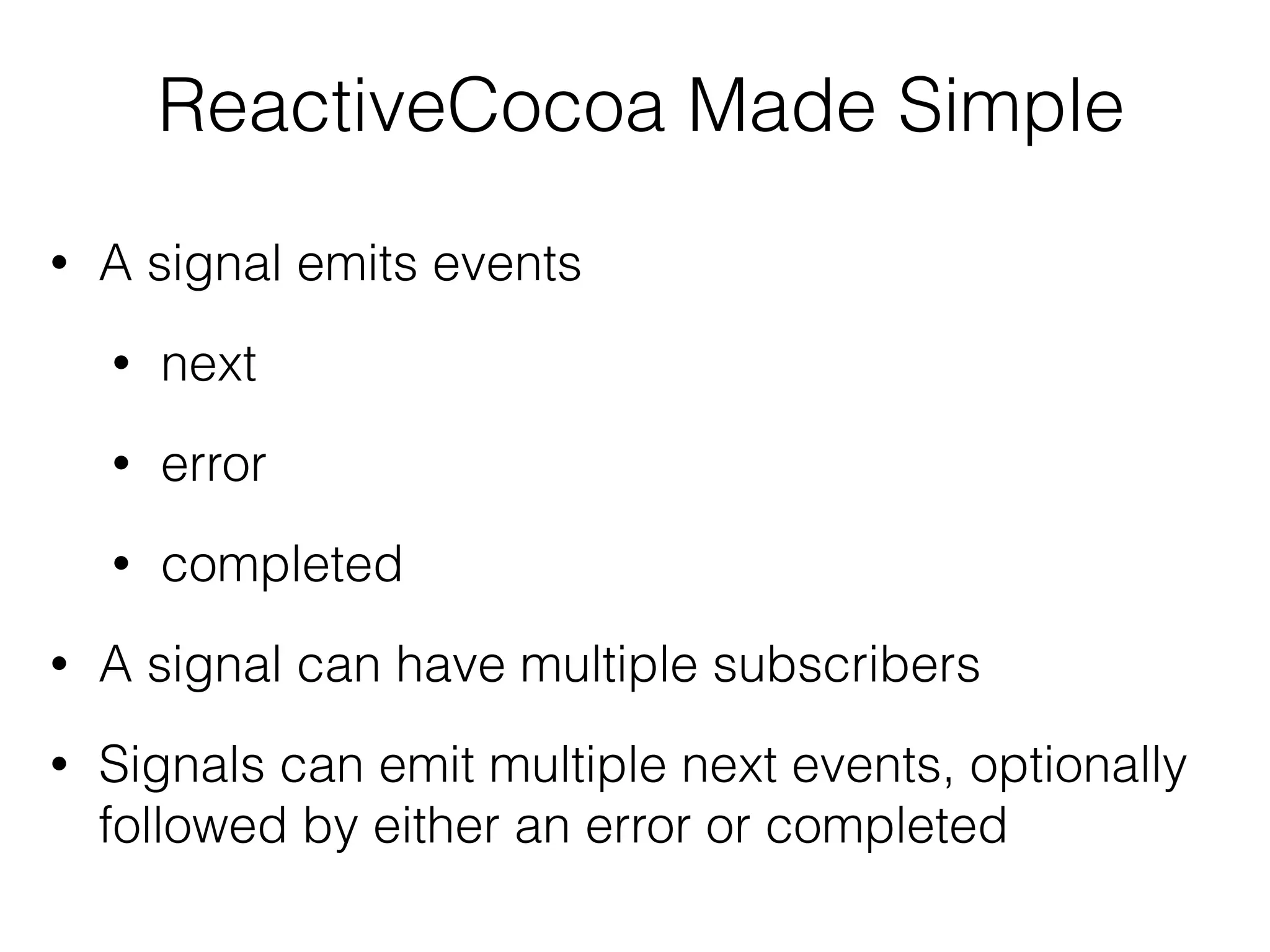 ReactiveCocoa Made Simple

• A signal emits events

  • next

  • error

  • completed

• A signal can have multiple subscribers

• Signals can emit multiple next events, optionally followed by either an error or completed